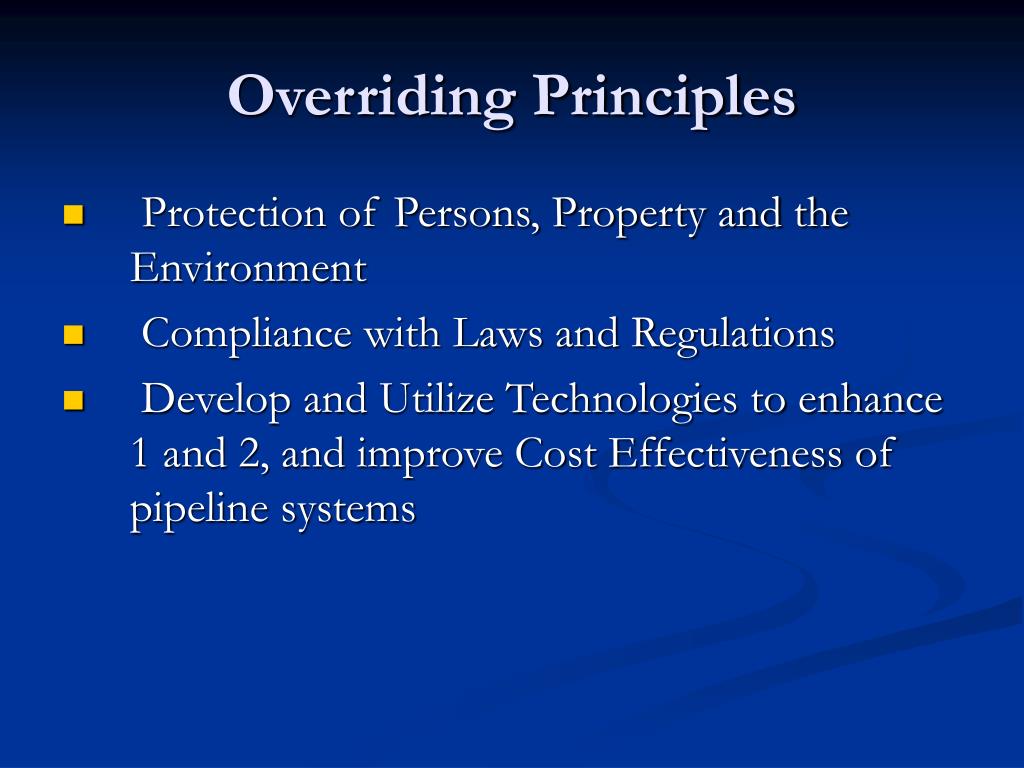 Overriding Principles

- Protection of Persons, Property and the Environment
- Compliance with Laws and Regulations
- Develop and Utilize Technologies to enhance 1 and 2, and improve Cost Effectiveness of pipeline systems